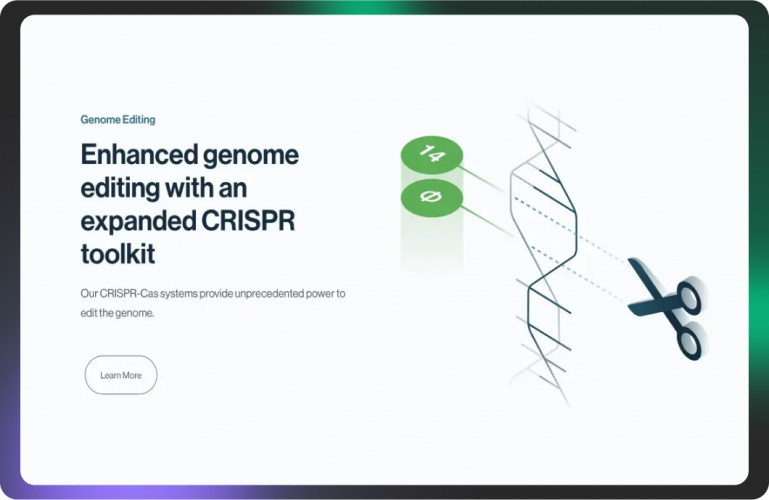 Genome Editing

Enhanced genome editing with an expanded CRISPR toolkit

Our CRISPR-Cas systems provide unprecedented power to edit the genome.

Learn More

14

Ø